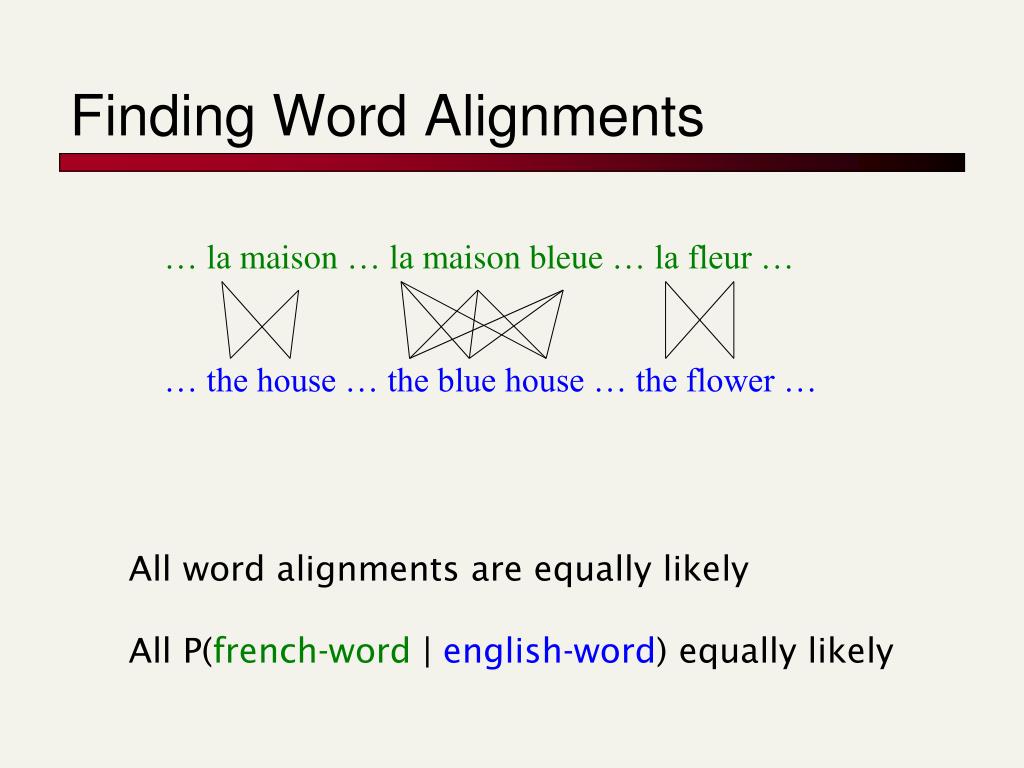 Finding Word Alignments

… la maison … la maison bleue … la fleur …

… the house … the blue house … the flower …

All word alignments are equally likely

All P(french-word | english-word) equally likely